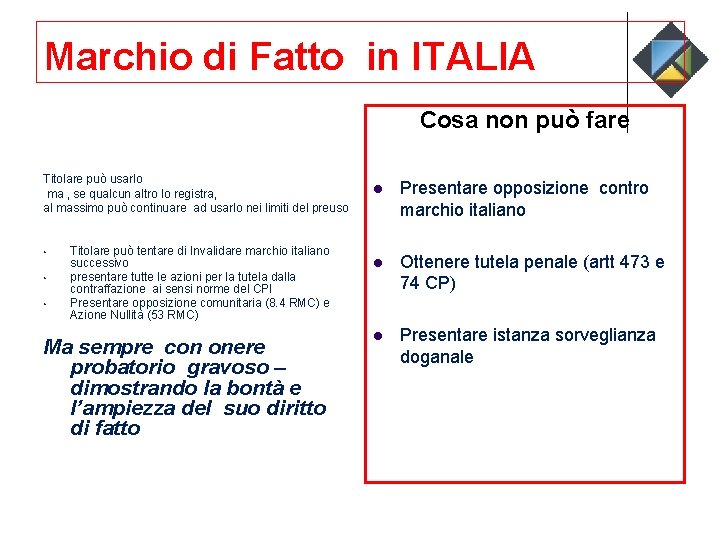 Marchio di Fatto in ITALIA

Titolare può usarlo
ma , se qualcun altro lo registra,
al massimo può continuare ad usarlo nei limiti del preuso

- Titolare può tentare di Invalidare marchio italiano successivo
- presentare tutte le azioni per la tutela dalla contraffazione ai sensi norme del CPI
- Presentare opposizione comunitaria (8.4 RMC) e Azione Nullità (53 RMC)

Ma sempre con onere probatorio gravoso – dimostrando la bontà e l'ampiezza del suo diritto di fatto

Cosa non può fare

- Presentare opposizione contro marchio italiano
- Ottenere tutela penale (artt 473 e 74 CP)
- Presentare istanza sorveglianza doganale